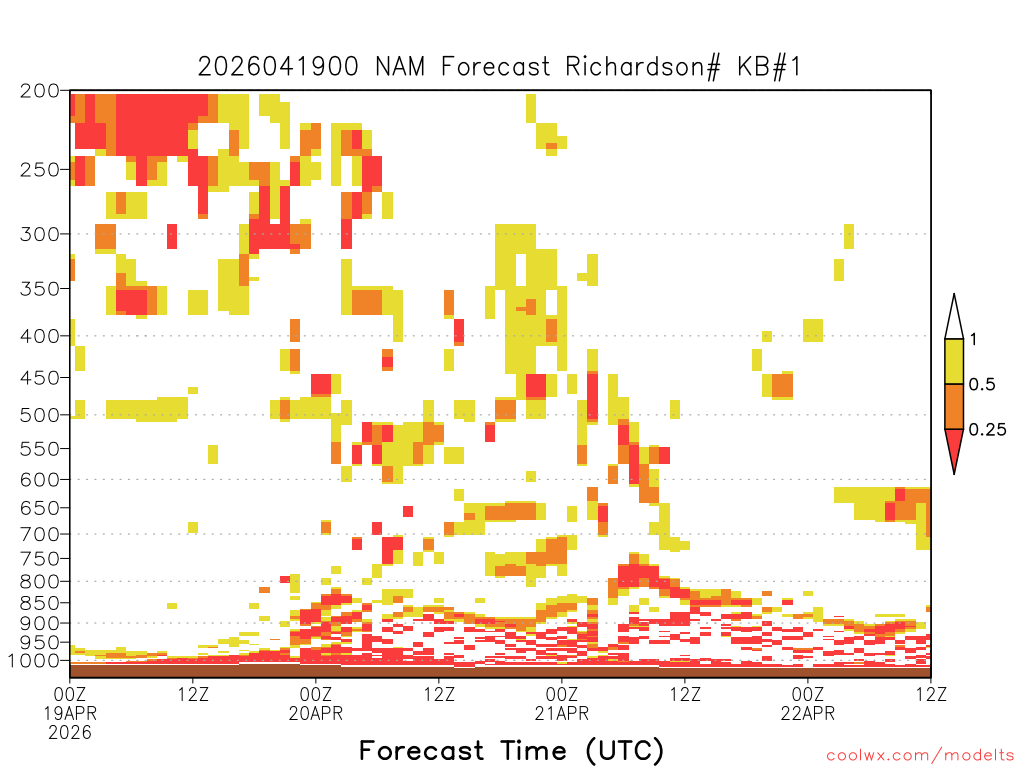 2026041900 NAM Forecast Richardson# KB#1

200
250
300
350
400
450
500
550
600
650
700
750
800
850
900
950
1000

1
0.5
0.25

00Z 19APR 2026
12Z
00Z 20APR
12Z
00Z 21APR
12Z
00Z 22APR
12Z

Forecast Time (UTC)

coolwx.com/modelts